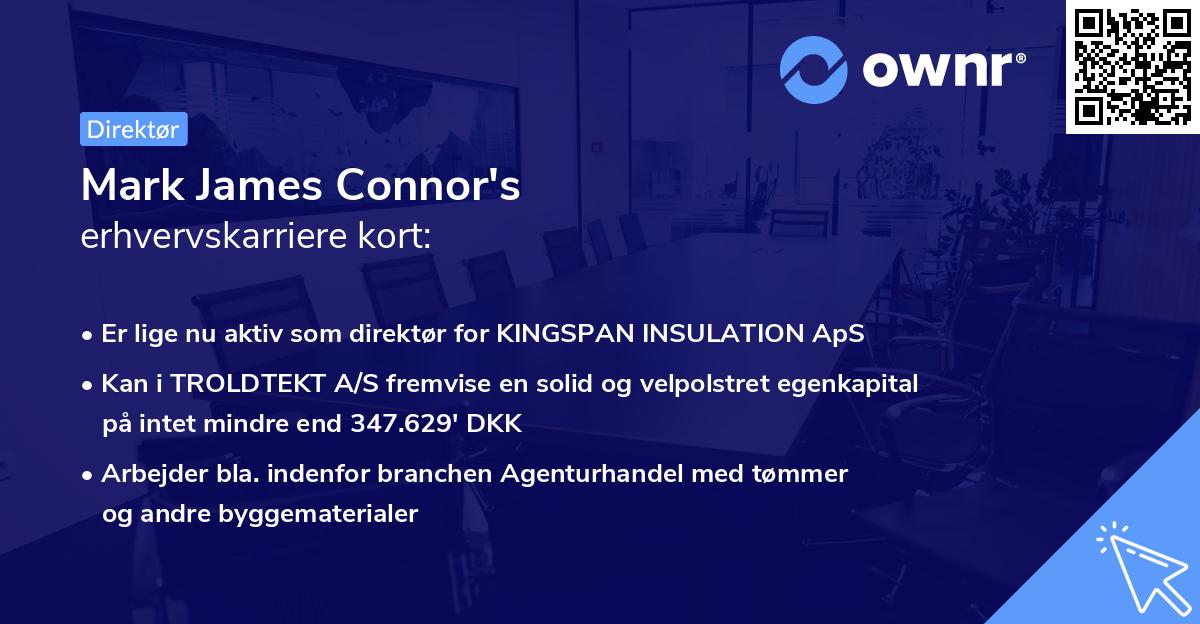 ownr®

Direktør

Mark James Connor's
erhvervskarriere kort:

• Er lige nu aktiv som direktør for KINGSPAN INSULATION ApS

• Kan i TROLDTEKT A/S fremvise en solid og velpolstret egenkapital på intet mindre end 347.629' DKK

• Arbejder bla. indenfor branchen Agenturhandel med tømmer og andre byggematerialer